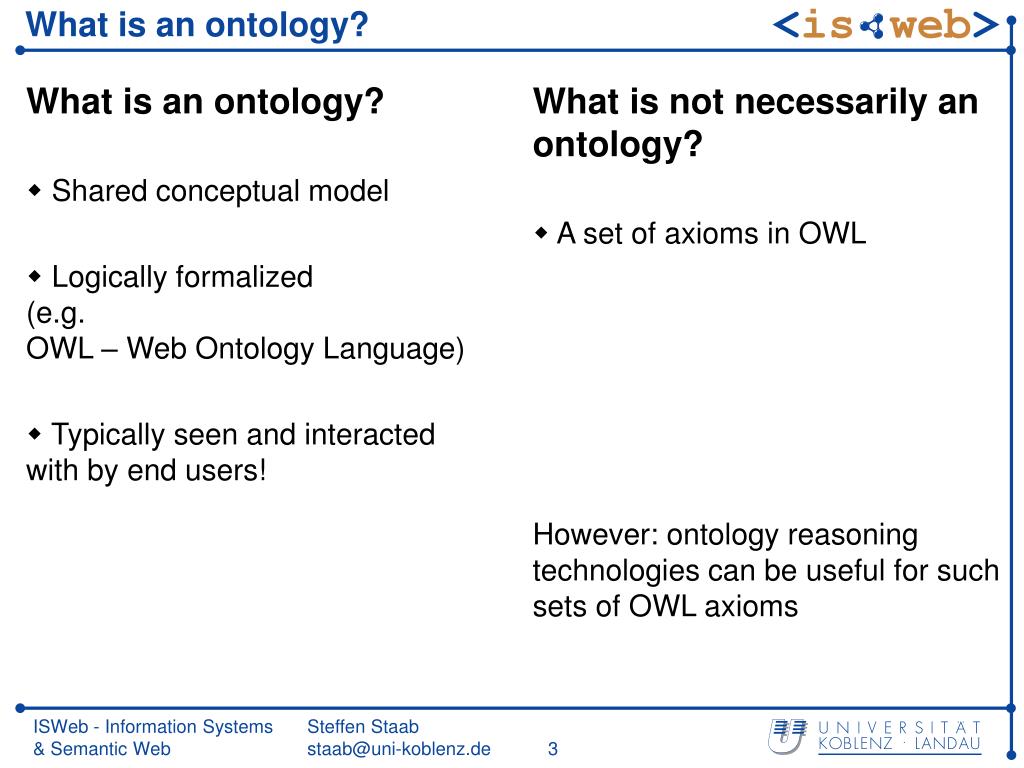 What is an ontology?

<is web>

What is an ontology?

◆ Shared conceptual model

◆ Logically formalized (e.g. OWL – Web Ontology Language)

◆ Typically seen and interacted with by end users!

What is not necessarily an ontology?

◆ A set of axioms in OWL

However: ontology reasoning technologies can be useful for such sets of OWL axioms

ISWeb - Information Systems & Semantic Web

Steffen Staab
staab@uni-koblenz.de

3

UNIVERSITÄT KOBLENZ · LANDAU